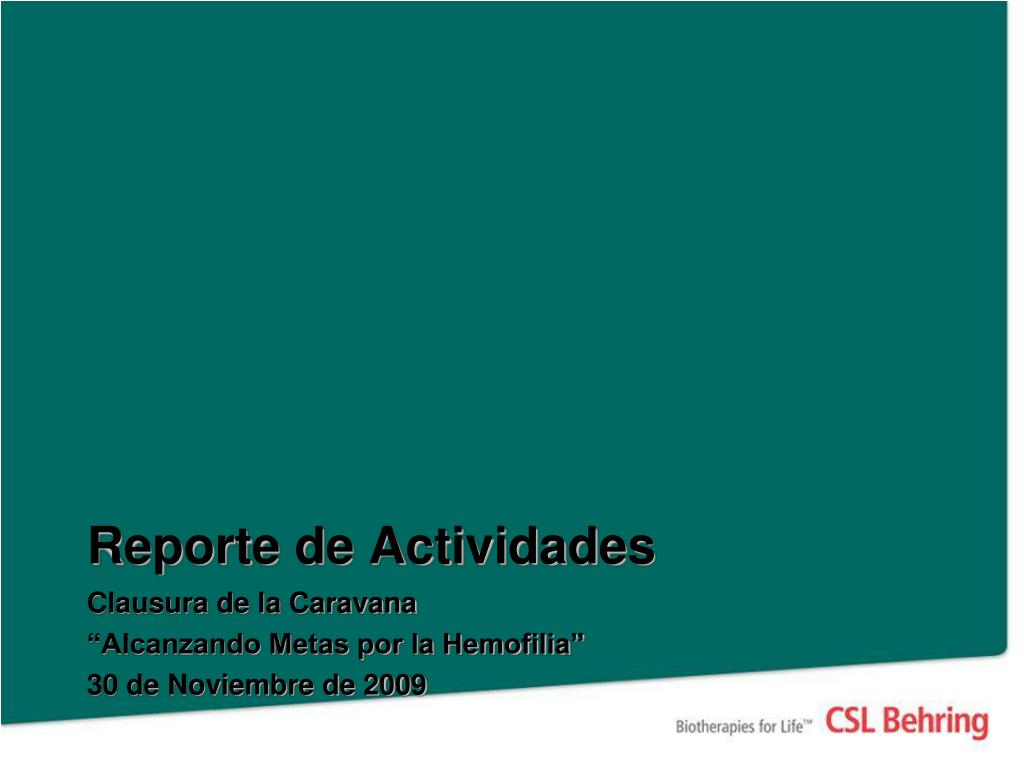 Reporte de Actividades

Clausura de la Caravana

“Alcanzando Metas por la Hemofilia”

30 de Noviembre de 2009

Biotherapies for Life™ CSL Behring